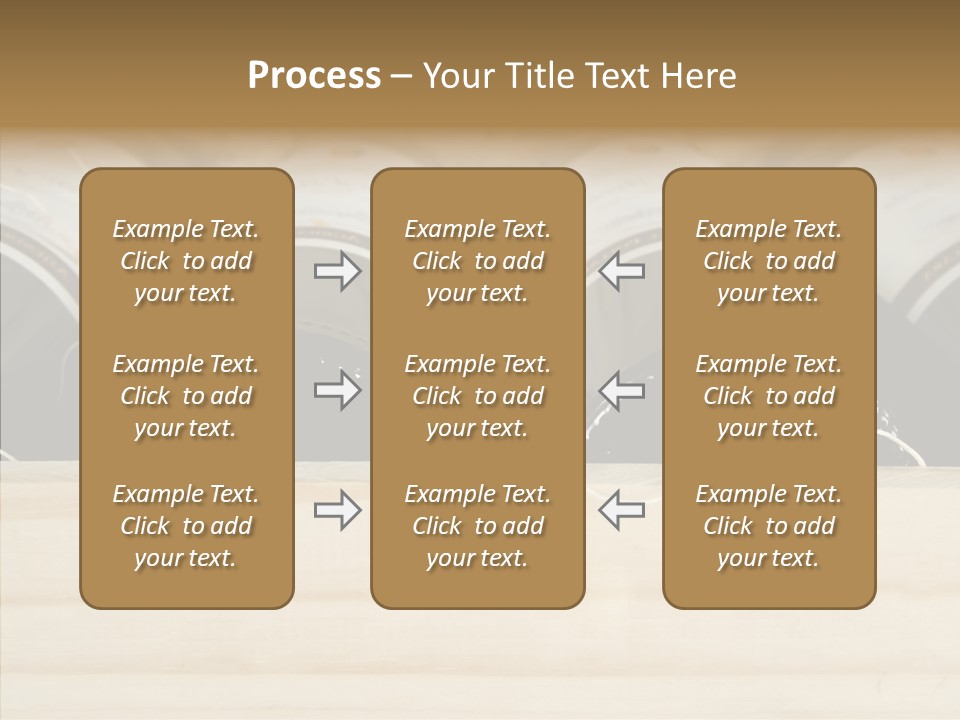 Process – Your Title Text Here

Example Text. Click to add your text.

Example Text. Click to add your text.

Example Text. Click to add your text.

Example Text. Click to add your text.

Example Text. Click to add your text.

Example Text. Click to add your text.

Example Text. Click to add your text.

Example Text. Click to add your text.

Example Text. Click to add your text.